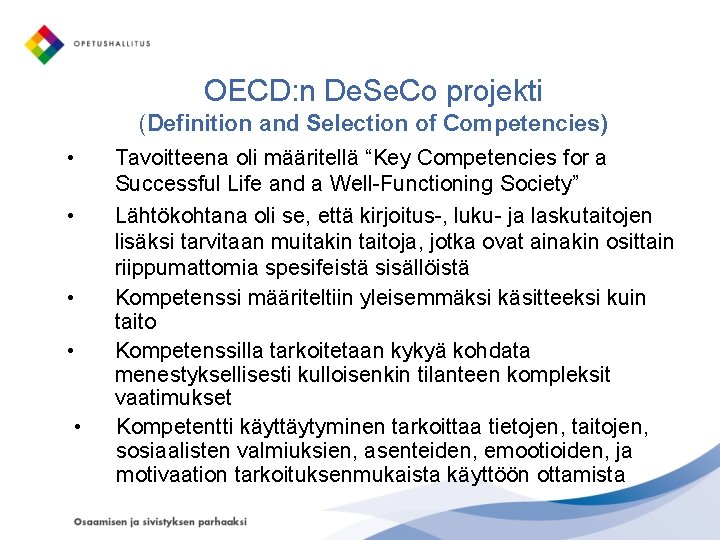 OPETUSHALLITUS

OECD:n DeSeCo projekti
(Definition and Selection of Competencies)

• Tavoitteena oli määritellä “Key Competencies for a Successful Life and a Well-Functioning Society”

• Lähtökohtana oli se, että kirjoitus-, luku- ja laskutaitojen lisäksi tarvitaan muitakin taitoja, jotka ovat ainakin osittain riippumattomia spesifeistä sisällöistä

• Kompetenssi määriteltiin yleisemmäksi käsitteeksi kuin taito

• Kompetenssilla tarkoitetaan kykyä kohdata menestyksellisesti kulloisenkin tilanteen kompleksit vaatimukset

• Kompetentti käyttäytyminen tarkoittaa tietojen, taitojen, sosiaalisten valmiuksien, asenteiden, emootioiden, ja motivaation tarkoituksenmukaista käyttöön ottamista

Osaamisen ja sivistyksen parhaaksi